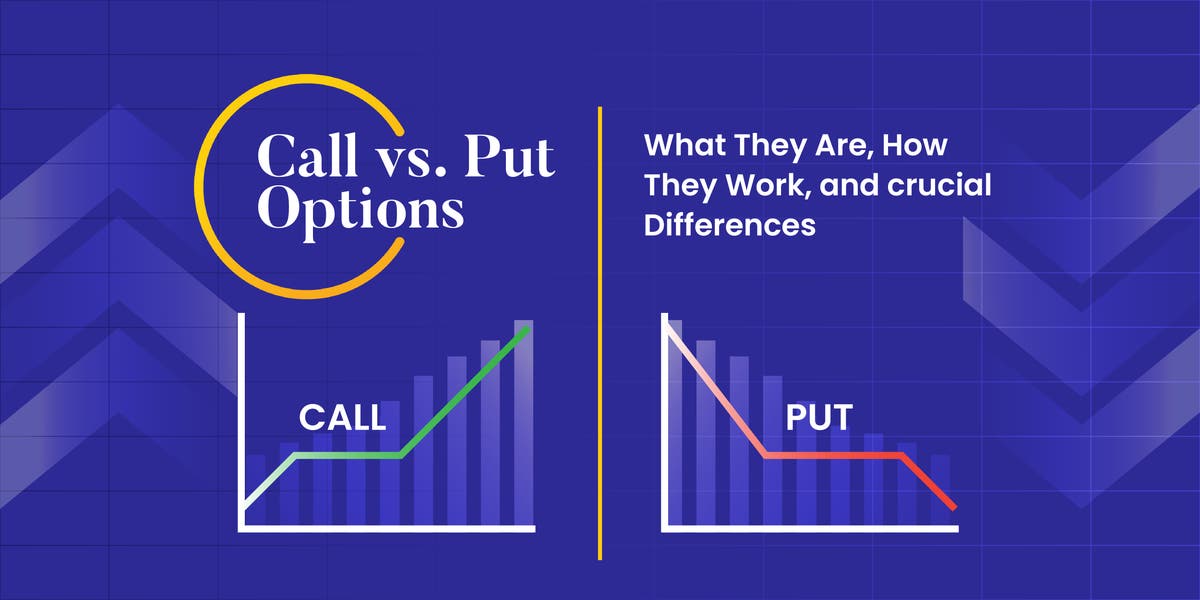 Call vs. Put Options

What They Are, How They Work, and crucial Differences

CALL

PUT